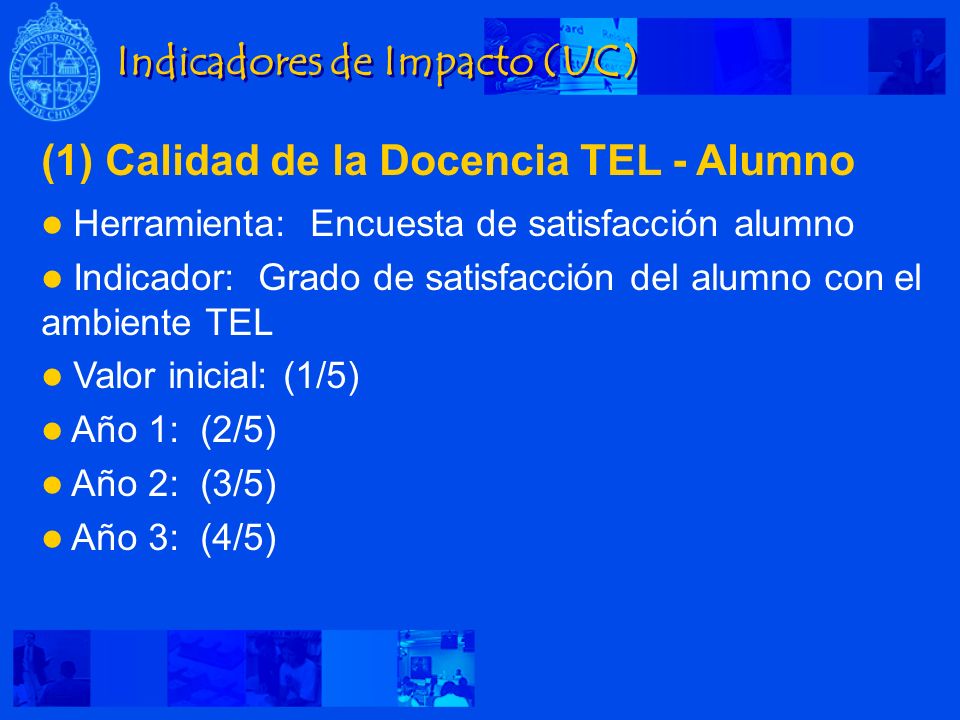 PONTIFICIA UNIVERSIDAD CATOLICA DE CHILE

Indicadores de Impacto (UC)

(1) Calidad de la Docencia TEL - Alumno

● Herramienta: Encuesta de satisfacción alumno

● Indicador: Grado de satisfacción del alumno con el ambiente TEL

● Valor inicial: (1/5)

● Año 1: (2/5)

● Año 2: (3/5)

● Año 3: (4/5)